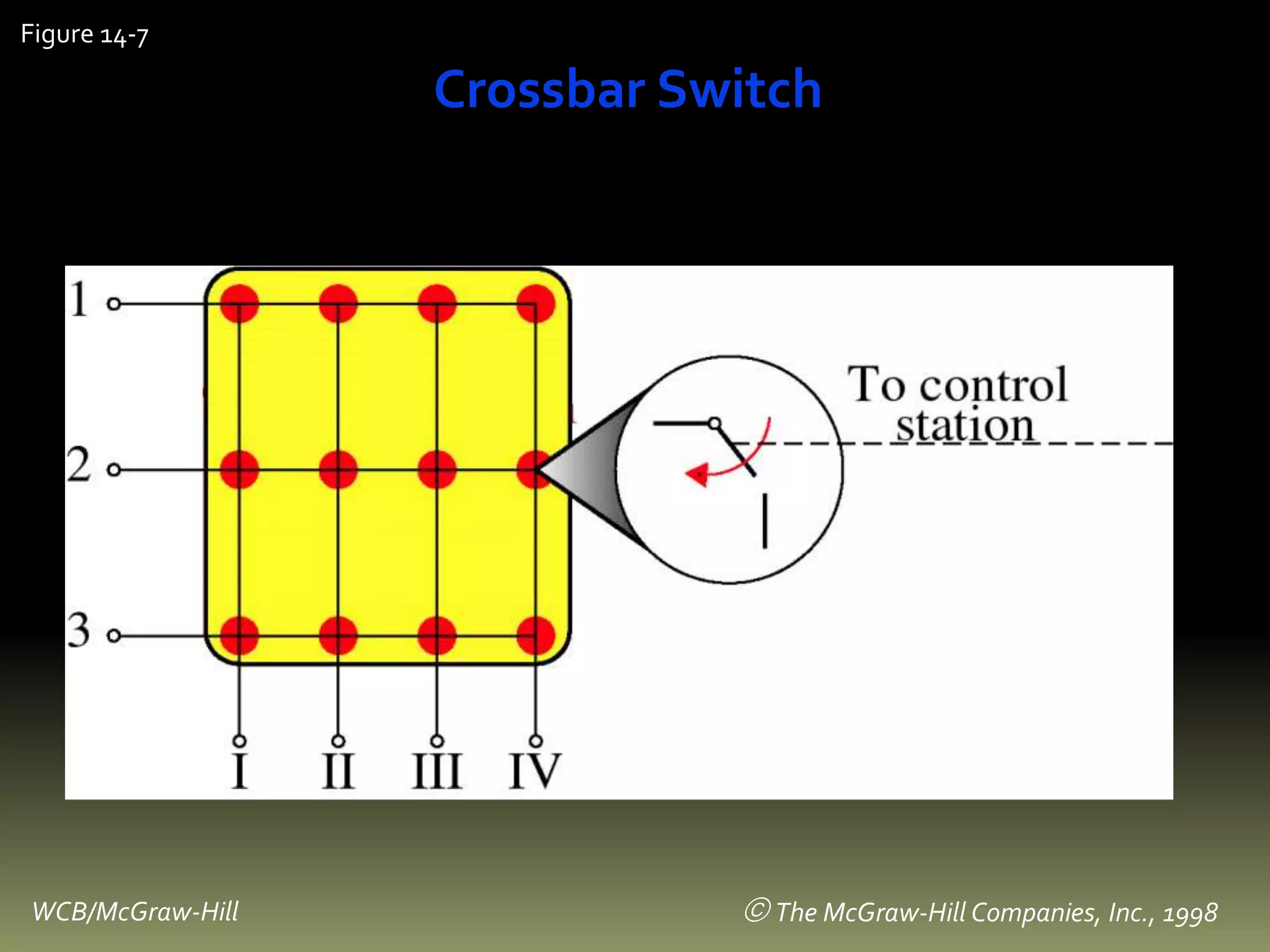 Figure 14-7

Crossbar Switch

1
2
3

To control station

I II III IV

WCB/McGraw-Hill

© The McGraw-Hill Companies, Inc., 1998